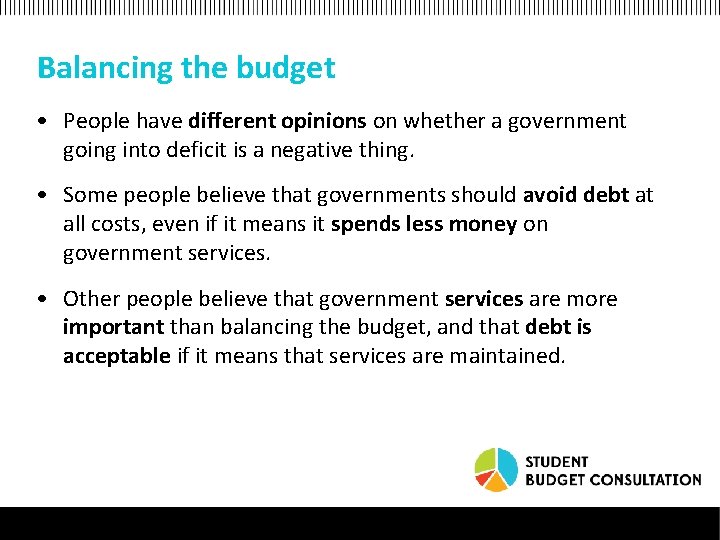 Balancing the budget

• People have different opinions on whether a government going into deficit is a negative thing.

• Some people believe that governments should avoid debt at all costs, even if it means it spends less money on government services.

• Other people believe that government services are more important than balancing the budget, and that debt is acceptable if it means that services are maintained.

STUDENT
BUDGET CONSULTATION